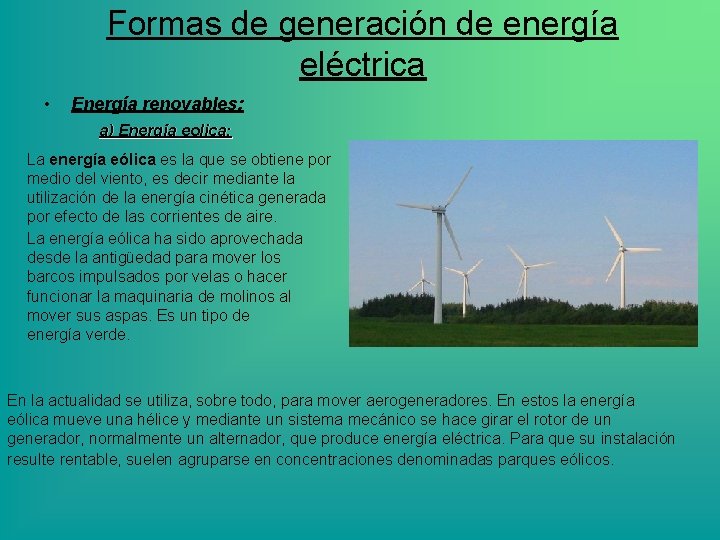 Formas de generación de energía eléctrica

• Energía renovables:

a) Energía eolica:

La energía eólica es la que se obtiene por medio del viento, es decir mediante la utilización de la energía cinética generada por efecto de las corrientes de aire.

La energía eólica ha sido aprovechada desde la antigüedad para mover los barcos impulsados por velas o hacer funcionar la maquinaria de molinos al mover sus aspas. Es un tipo de energía verde.

En la actualidad se utiliza, sobre todo, para mover aerogeneradores. En estos la energía eólica mueve una hélice y mediante un sistema mecánico se hace girar el rotor de un generador, normalmente un alternador, que produce energía eléctrica. Para que su instalación resulte rentable, suelen agruparse en concentraciones denominadas parques eólicos.